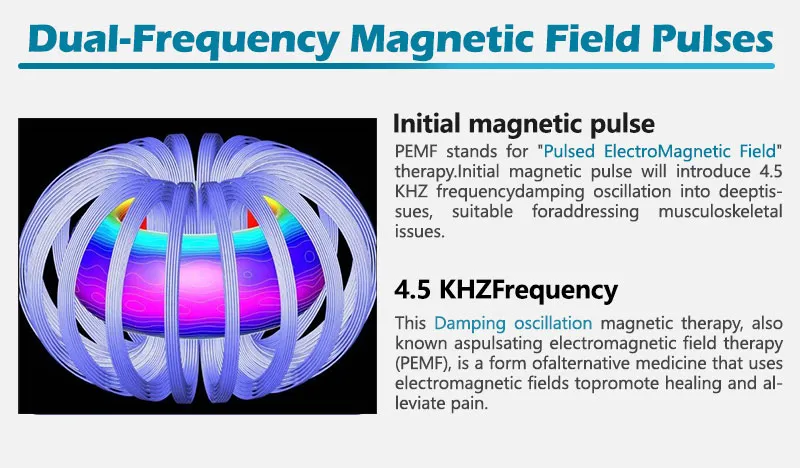 Dual-Frequency Magnetic Field Pulses

Initial magnetic pulse

PEMF stands for "Pulsed ElectroMagnetic Field" therapy.Initial magnetic pulse will introduce 4.5 KHZ frequencydamping oscillation into deeptissues, suitable foraddressing musculoskeletal issues.

4.5 KHZFrequency

This Damping oscillation magnetic therapy, also known aspulsating electromagnetic field therapy (PEMF), is a form ofalternative medicine that uses electromagnetic fields topromote healing and alleviate pain.